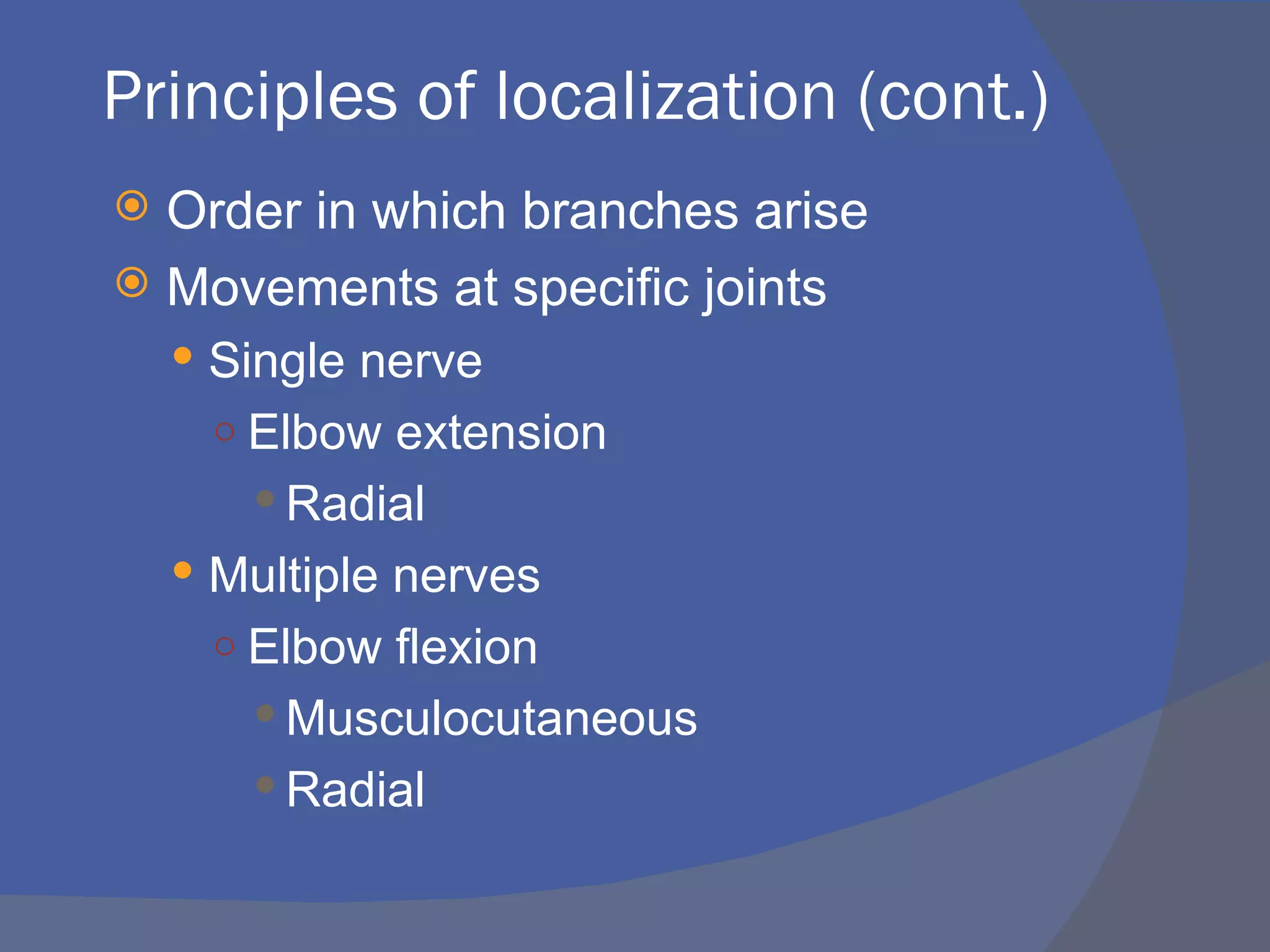 Principles of localization (cont.)

Order in which branches arise
Movements at specific joints
Single nerve
Elbow extension
Radial
Multiple nerves
Elbow flexion
Musculocutaneous
Radial